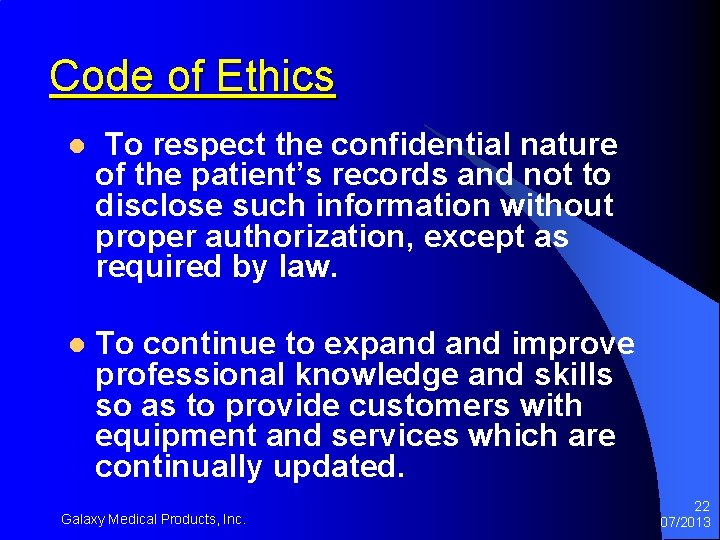 Code of Ethics

• To respect the confidential nature of the patient's records and not to disclose such information without proper authorization, except as required by law.

• To continue to expand and improve professional knowledge and skills so as to provide customers with equipment and services which are continually updated.

Galaxy Medical Products, Inc.

22
07/2013